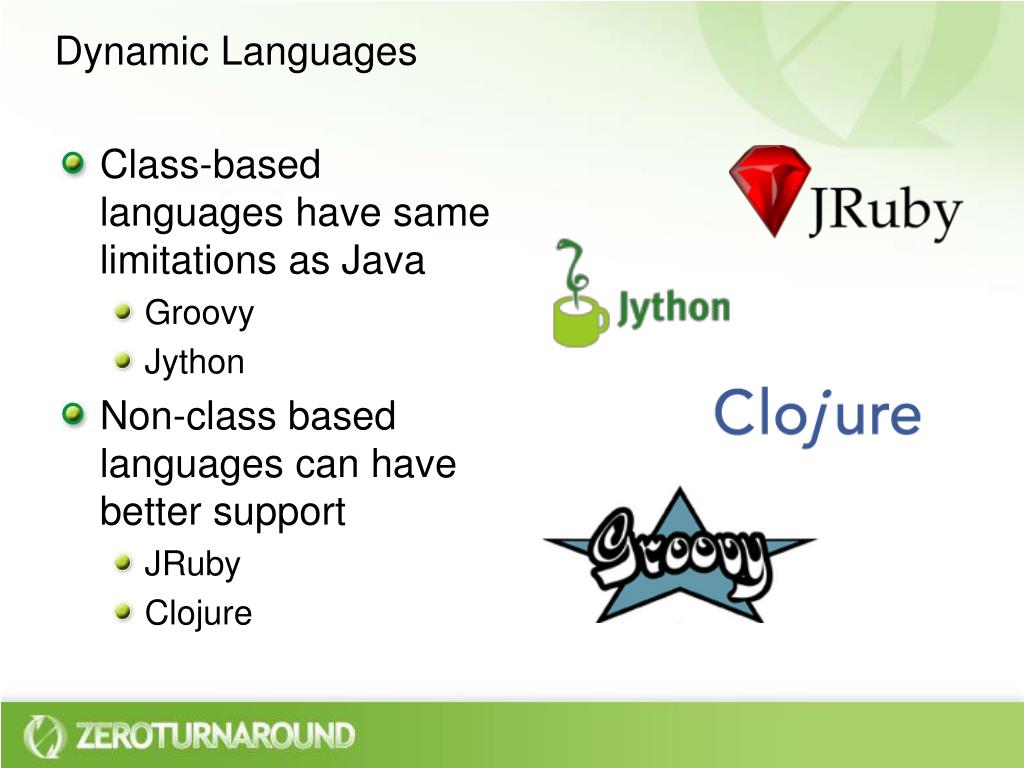 Dynamic Languages

Class-based languages have same limitations as Java
Groovy
Jython

Non-class based languages can have better support
JRuby
Clojure

JRuby
Jython
Clojure
Groovy

ZEROTURNAROUND